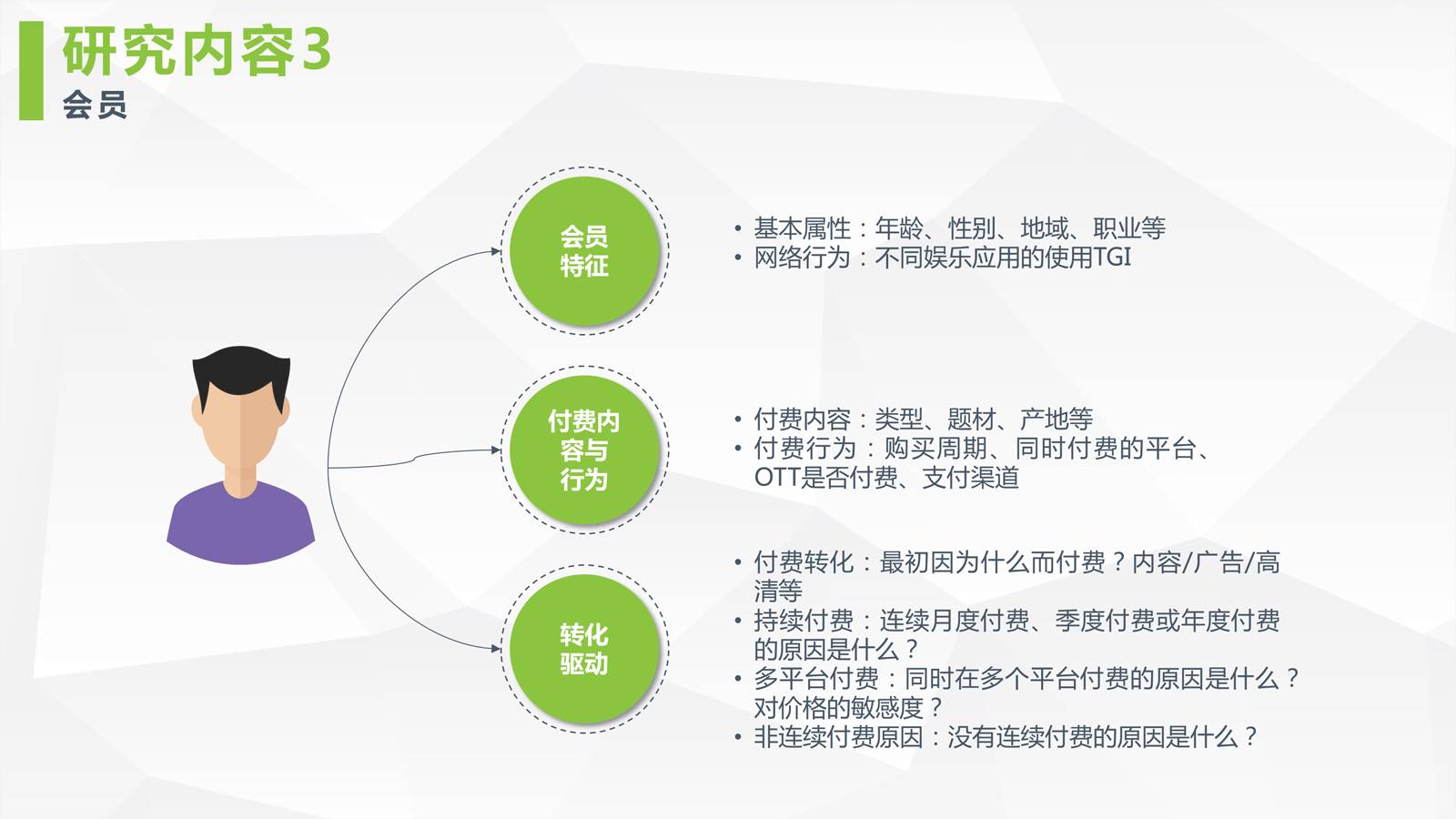 研究内容3
会员

会员特征

• 基本属性：年龄、性别、地域、职业等
• 网络行为：不同娱乐应用的使用TGI

付费内容与行为

• 付费内容：类型、题材、产地等
• 付费行为：购买周期、同时付费的平台、OTT是否付费、支付渠道

转化驱动

• 付费转化：最初因为什么而付费？内容/广告/高清等
• 持续付费：连续月度付费、季度付费或年度付费的原因是什么？
• 多平台付费：同时在多个平台付费的原因是什么？对价格的敏感度？
• 非连续付费原因：没有连续付费的原因是什么？